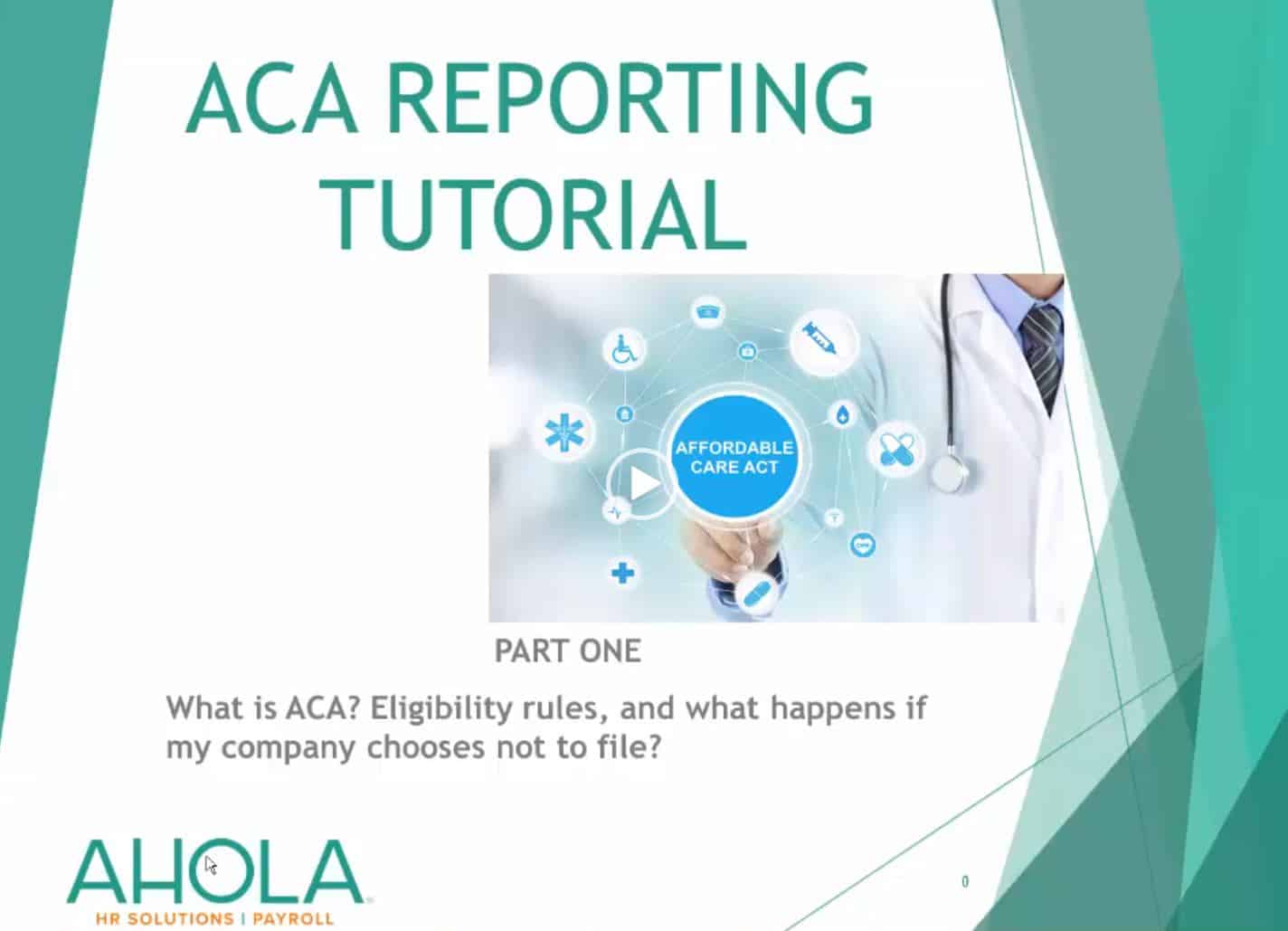 ACA REPORTING TUTORIAL

AFFORDABLE CARE ACT

PART ONE

What is ACA? Eligibility rules, and what happens if my company chooses not to file?

AHOLA
HR SOLUTIONS | PAYROLL

0